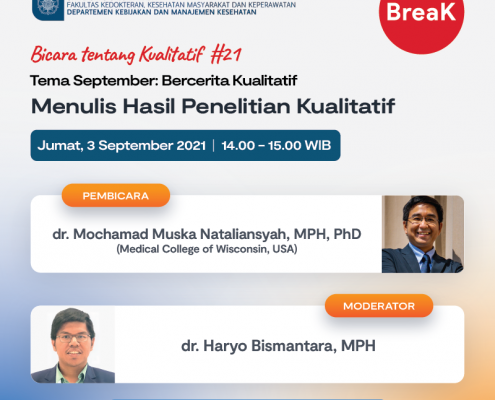 FAKULTAS KEDOKTERAN, KESEHATAN MASYARAKAT DAN KEPERAWATAN
DEPARTEMEN KEBIJAKAN DAN MANAJEMEN KESEHATAN

BreaK

Bicara tentang Kualitatif #21

Tema September: Bercerita Kualitatif

Menulis Hasil Penelitian Kualitatif

Jumat, 3 September 2021 | 14.00 – 15.00 WIB

PEMBICARA

dr. Mochamad Muska Nataliansyah, MPH, PhD
(Medical College of Wisconsin, USA)

MODERATOR

dr. Haryo Bismantara, MPH